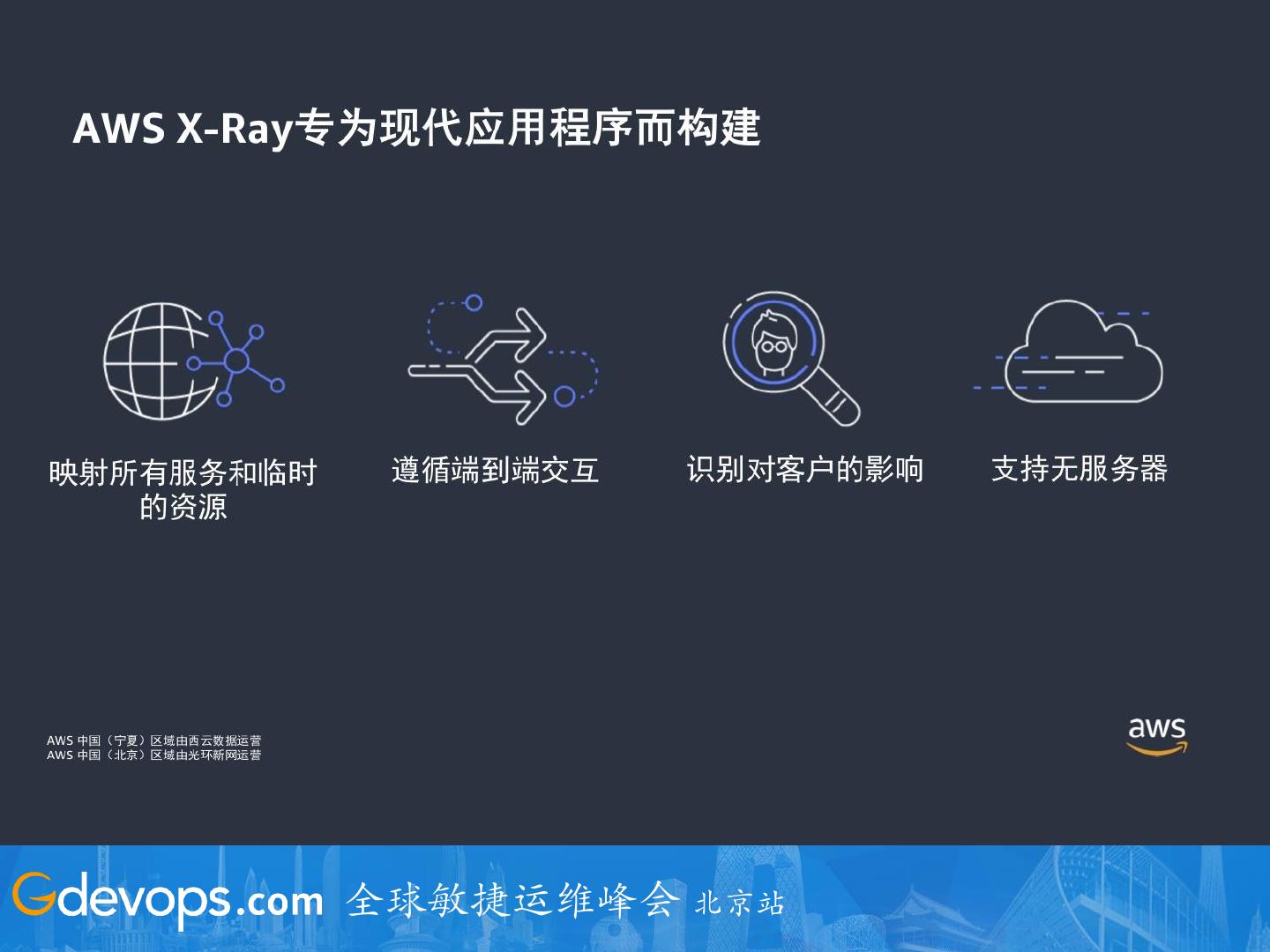 AWS X-Ray专为现代应用程序而构建

映射所有服务和临时的资源

遵循端到端交互

识别对客户的影响

支持无服务器

AWS 中国（宁夏）区域由西云数据运营
AWS 中国（北京）区域由光环新网运营

aws

Gdevops.com 全球敏捷运维峰会 北京站